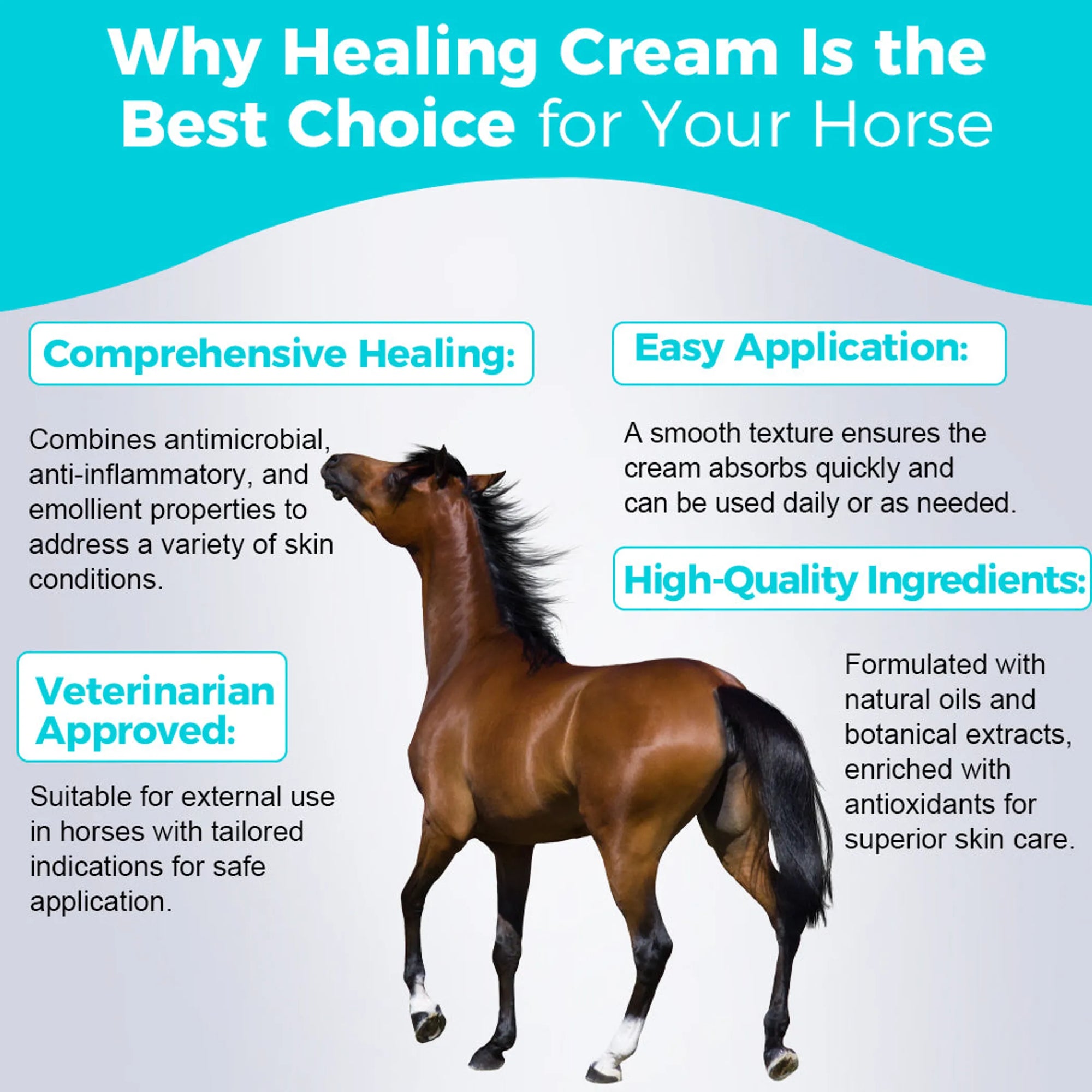 Why Healing Cream Is the Best Choice for Your Horse

Comprehensive Healing:

Combines antimicrobial, anti-inflammatory, and emollient properties to address a variety of skin conditions.

Veterinarian Approved:

Suitable for external use in horses with tailored indications for safe application.

Easy Application:

A smooth texture ensures the cream absorbs quickly and can be used daily or as needed.

High-Quality Ingredients:

Formulated with natural oils and botanical extracts, enriched with antioxidants for superior skin care.